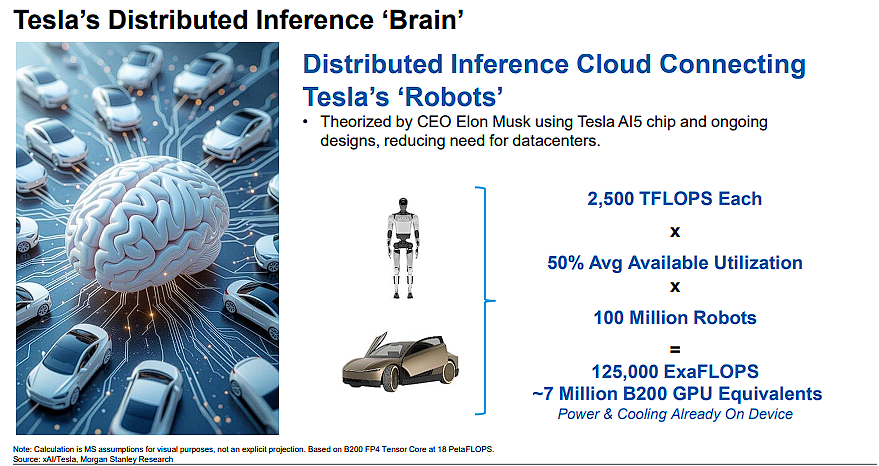 Tesla's Distributed Inference 'Brain'

Distributed Inference Cloud Connecting Tesla's 'Robots'

• Theorized by CEO Elon Musk using Tesla AI5 chip and ongoing designs, reducing need for datacenters.

2,500 TFLOPS Each

x

50% Avg Available Utilization

x

100 Million Robots

=

125,000 ExaFLOPS
~7 Million B200 GPU Equivalents
Power & Cooling Already On Device

Note: Calculation is MS assumptions for visual purposes, not an explicit projection. Based on B200 FP4 Tensor Core at 18 PetaFLOPS.
Source: xAI/Tesla, Morgan Stanley Research